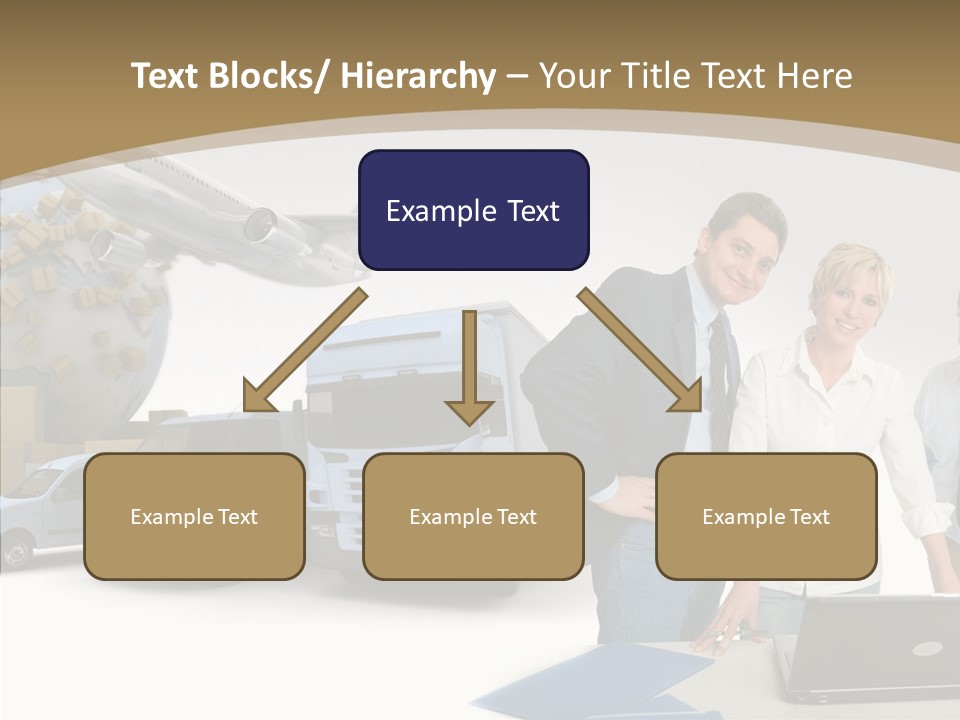 Text Blocks/ Hierarchy – Your Title Text Here

Example Text

Example Text

Example Text

Example Text